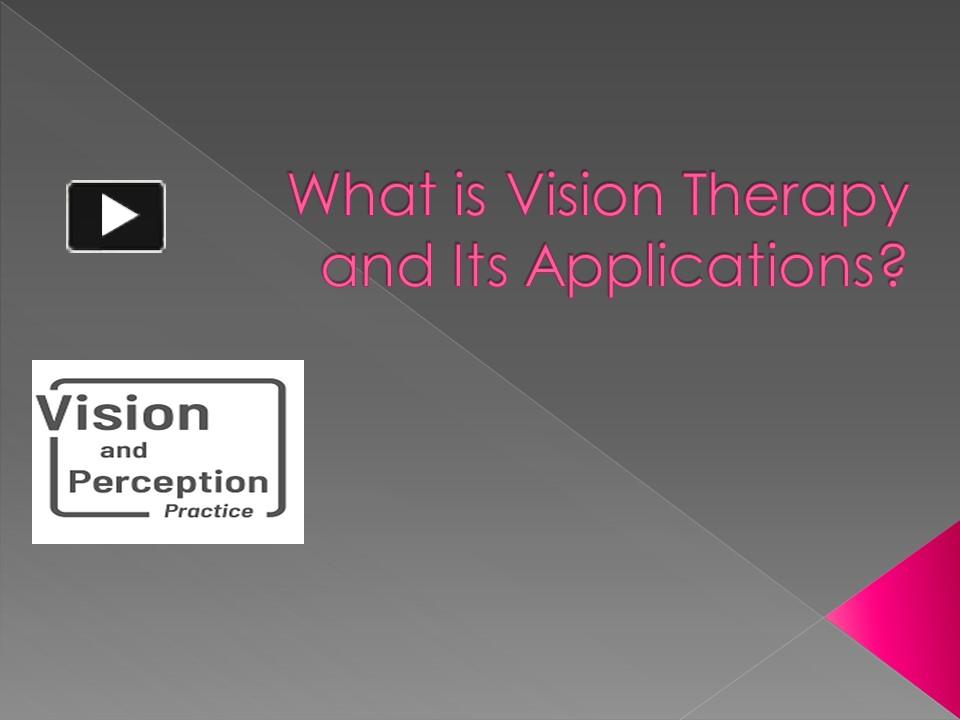 What is Vision Therapy and Its Applications?

Vision and Perception Practice